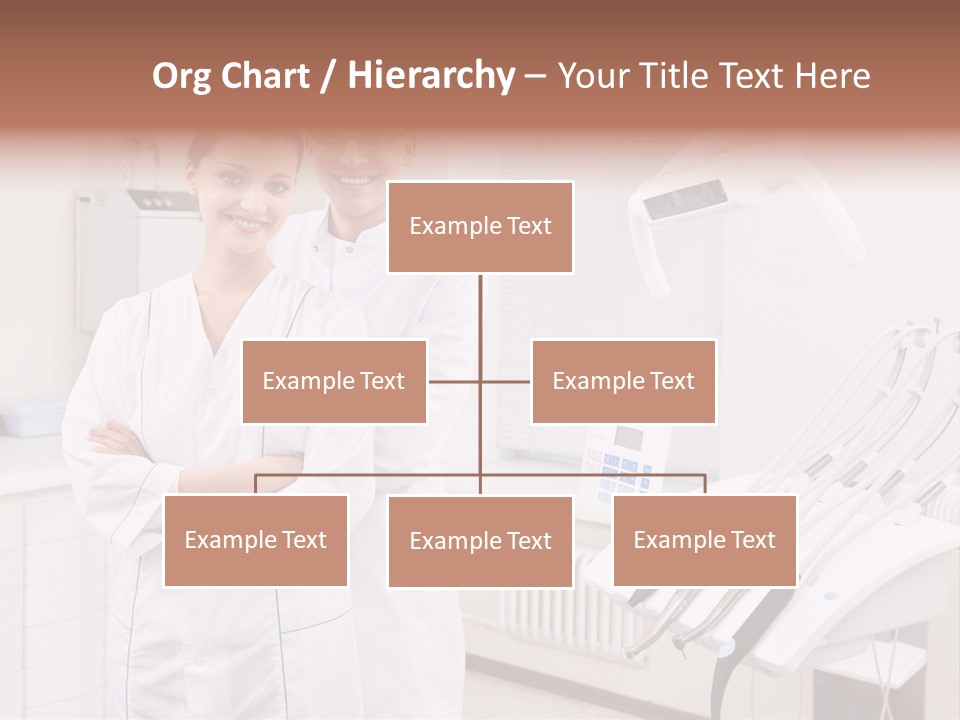 Org Chart / Hierarchy – Your Title Text Here

Example Text

Example Text

Example Text

Example Text

Example Text

Example Text